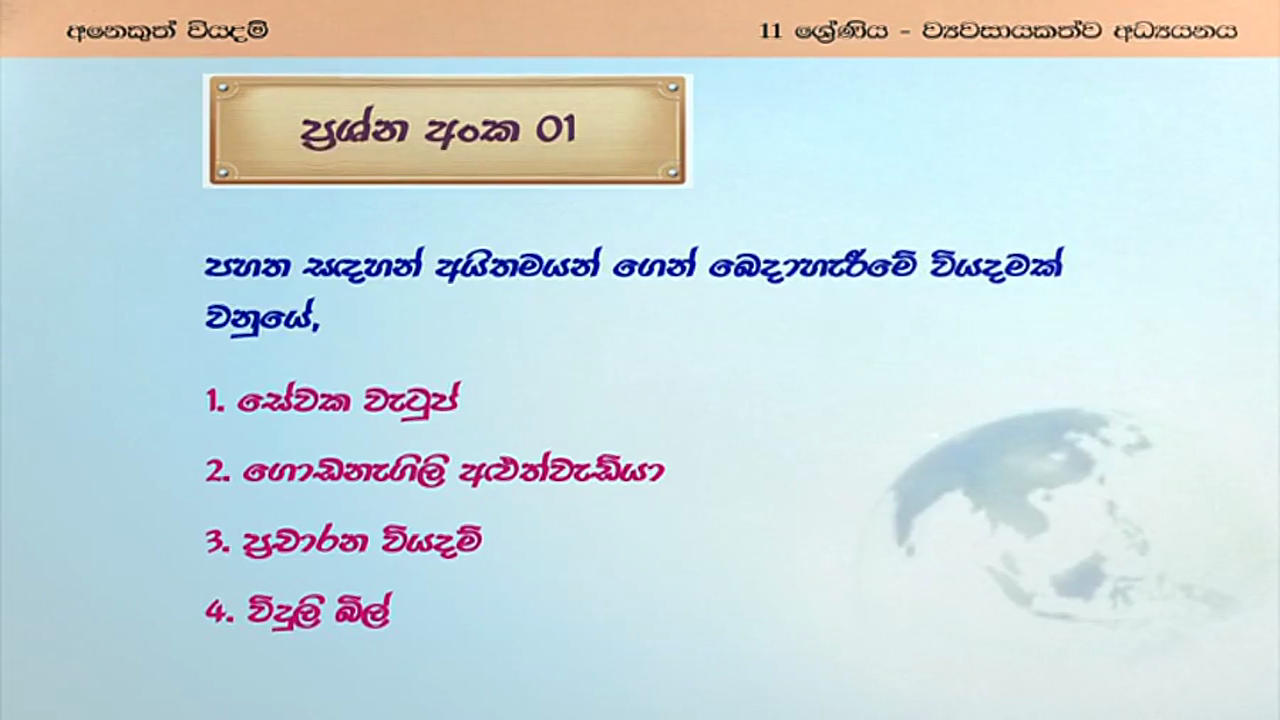 අනෙකුත් වියදම්

11 ශ්‍රේණිය - ව්‍යවසායකත්ව අධ්‍යයනය

ප්‍රශ්න අංක 01

පහත සඳහන් අයිතමයන් ගෙන් බෙදාහැරීමේ වියදමක් වනුයේ,

1. සේවක වැටුප්

2. ගොඩනැගිලි අළුත්වැඩියා

3. ප්‍රචාරන වියදම්

4. විදුලි බිල්